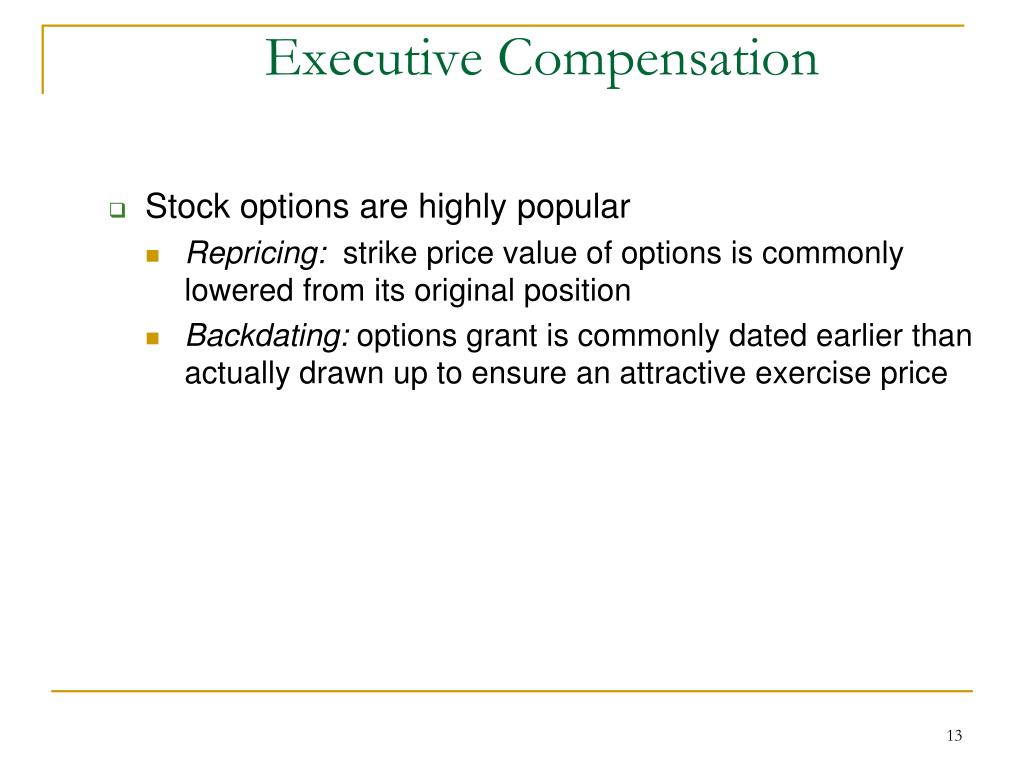 Executive Compensation

Stock options are highly popular

Repricing: strike price value of options is commonly lowered from its original position

Backdating: options grant is commonly dated earlier than actually drawn up to ensure an attractive exercise price

13